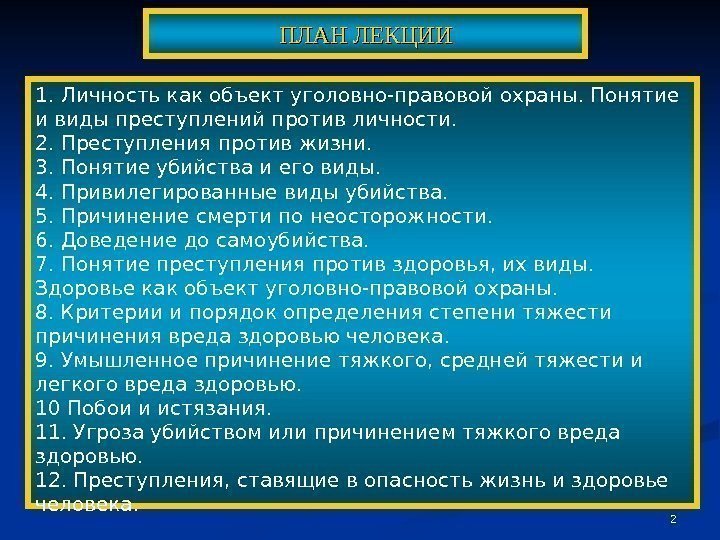 ПЛАН ЛЕКЦИИ

1. Личность как объект уголовно-правовой охраны. Понятие и виды преступлений против личности.
2. Преступления против жизни.
3. Понятие убийства и его виды.
4. Привилегированные виды убийства.
5. Причинение смерти по неосторожности.
6. Доведение до самоубийства.
7. Понятие преступления против здоровья, их виды. Здоровье как объект уголовно-правовой охраны.
8. Критерии и порядок определения степени тяжести причинения вреда здоровью человека.
9. Умышленное причинение тяжкого, средней тяжести и легкого вреда здоровью.
10 Побои и истязания.
11. Угроза убийством или причинением тяжкого вреда здоровью.
12. Преступления, ставящие в опасность жизнь и здоровье человека.

2